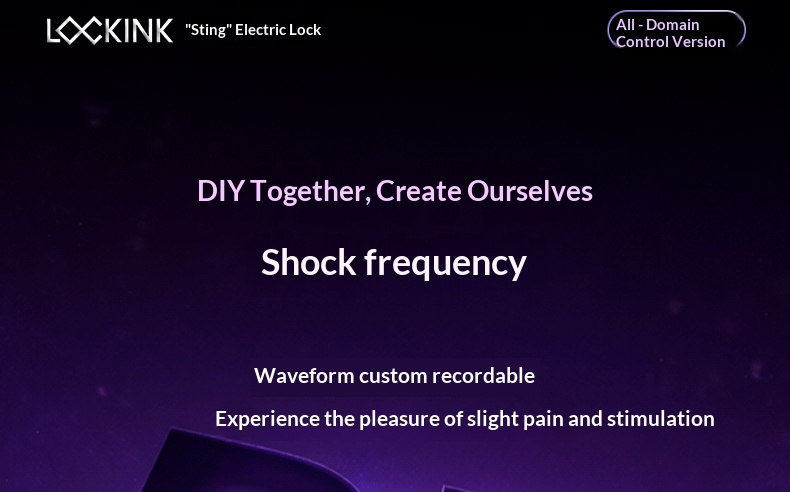 LOCKINK "Sting" Electric Lock

All - Domain Control Version

DIY Together, Create Ourselves

Shock frequency

Waveform custom recordable

Experience the pleasure of slight pain and stimulation